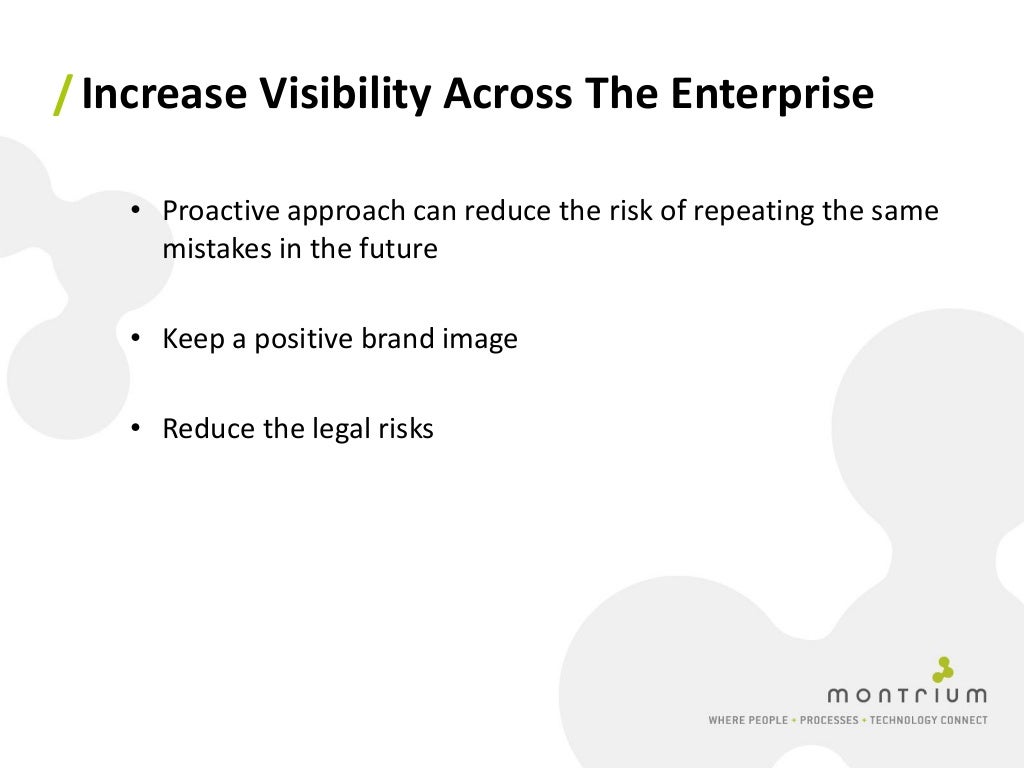 / Increase Visibility Across The Enterprise

• Proactive approach can reduce the risk of repeating the same mistakes in the future

• Keep a positive brand image

• Reduce the legal risks

montrium
WHERE PEOPLE • PROCESSES • TECHNOLOGY CONNECT